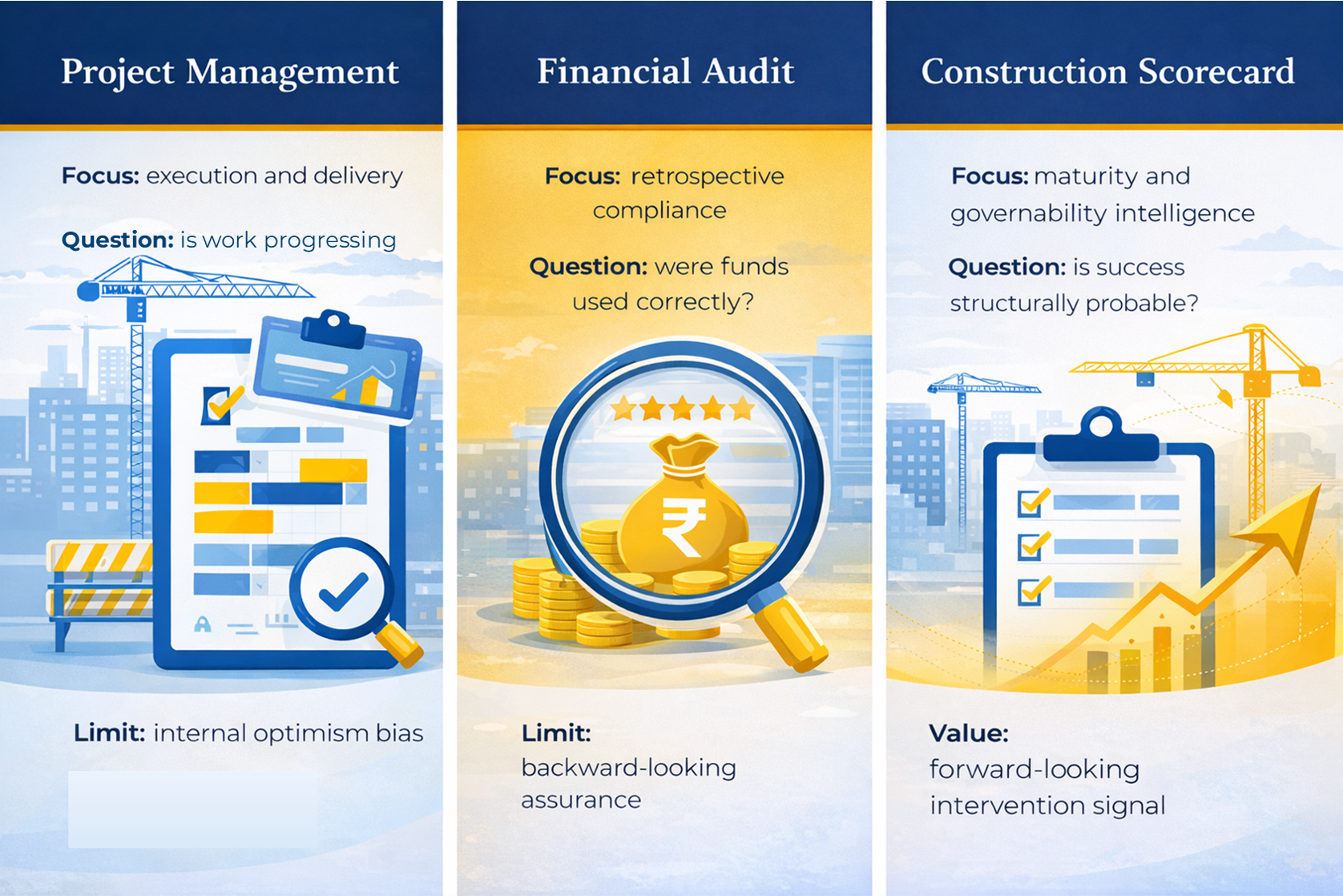 Project Management

Focus: execution and delivery

Question: is work progressing

Limit: internal optimism bias

Financial Audit

Focus: retrospective compliance

Question: were funds used correctly?

₹

Limit: backward-looking assurance

Construction Scorecard

Focus: maturity and governability intelligence

Question: is success structurally probable?

Value: forward-looking intervention signal